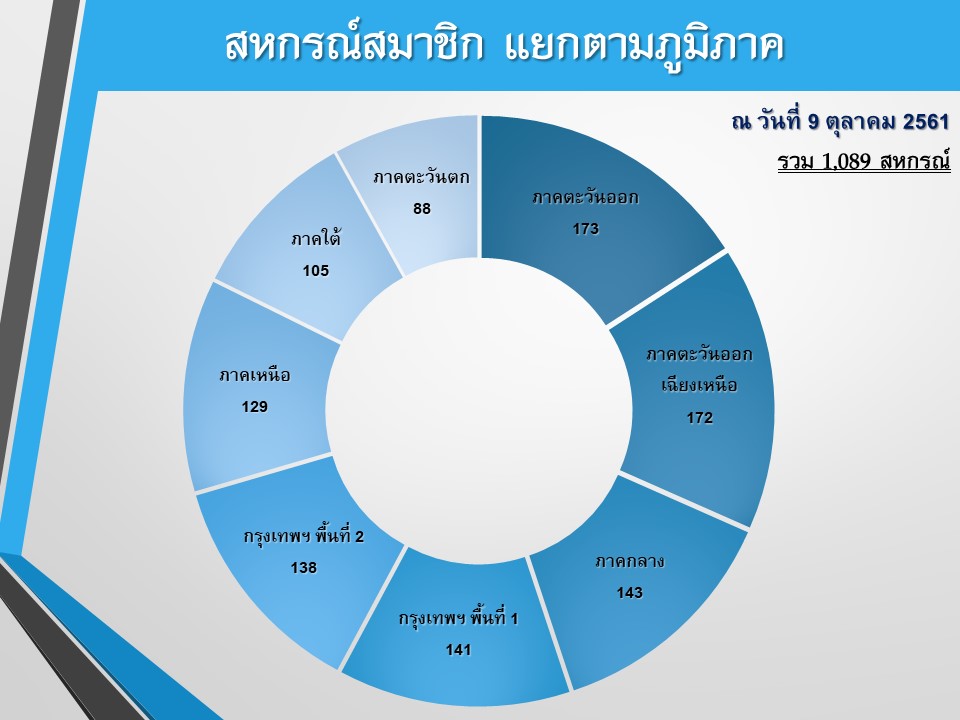 สหกรณ์สมาชิก แยกตามภูมิภาค

ณ วันที่ 9 ตุลาคม 2561

รวม 1,089 สหกรณ์

ภาคตะวันออก
173

ภาคตะวันออกเฉียงเหนือ
172

ภาคกลาง
143

กรุงเทพฯ พื้นที่ 1
141

กรุงเทพฯ พื้นที่ 2
138

ภาคเหนือ
129

ภาคใต้
105

ภาคตะวันตก
88